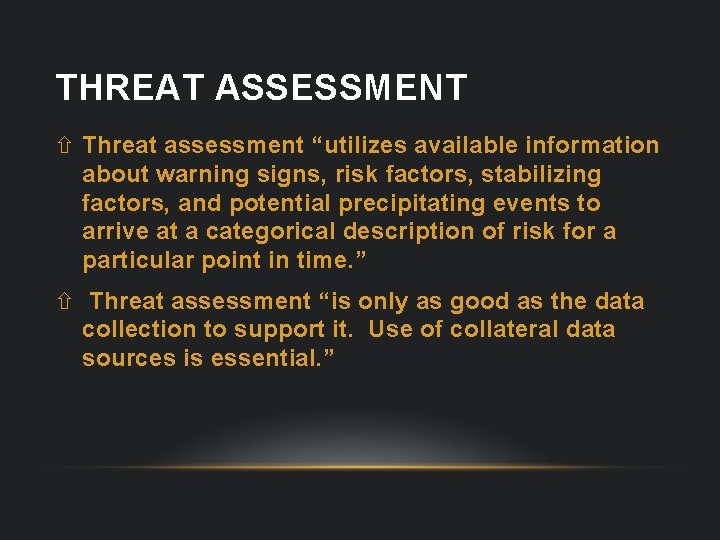 THREAT ASSESSMENT

⇧ Threat assessment “utilizes available information about warning signs, risk factors, stabilizing factors, and potential precipitating events to arrive at a categorical description of risk for a particular point in time.”

⇧ Threat assessment “is only as good as the data collection to support it. Use of collateral data sources is essential.”